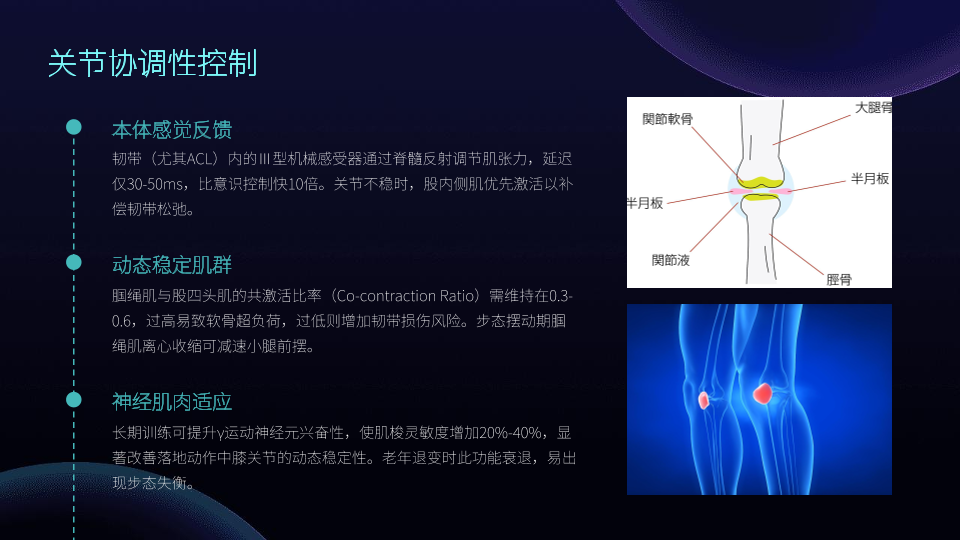 关节协调性控制

本体感觉反馈

韧带（尤其ACL）内的III型机械感受器通过脊髓反射调节肌张力，延迟仅30-50ms，比意识控制快10倍。关节不稳时，股内侧肌优先激活以补偿韧带松弛。

动态稳定肌群

腘绳肌与股四头肌的共激活比率（Co-contraction Ratio）需维持在0.3-0.6，过高易致软骨超负荷，过低则增加韧带损伤风险。步态摆动期腘绳肌离心收缩可减速小腿前摆。

神经肌肉适应

长期训练可提升γ运动神经元兴奋性，使肌梭灵敏度增加20%-40%，显著改善落地动作中膝关节的动态稳定性。老年退变时此功能衰退，易出现步态失衡。

関節軟骨
大腿骨
半月板
半月板
関節液
脛骨